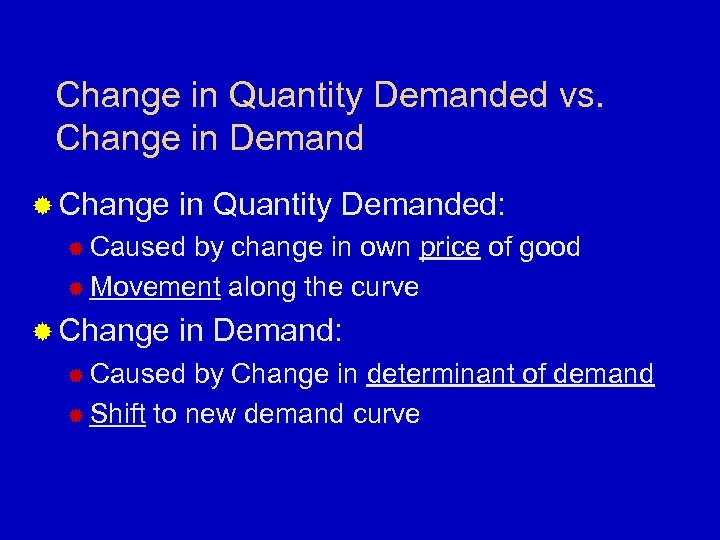 Change in Quantity Demanded vs. Change in Demand

Change in Quantity Demanded:

Caused by change in own price of good

Movement along the curve

Change in Demand:

Caused by Change in determinant of demand

Shift to new demand curve